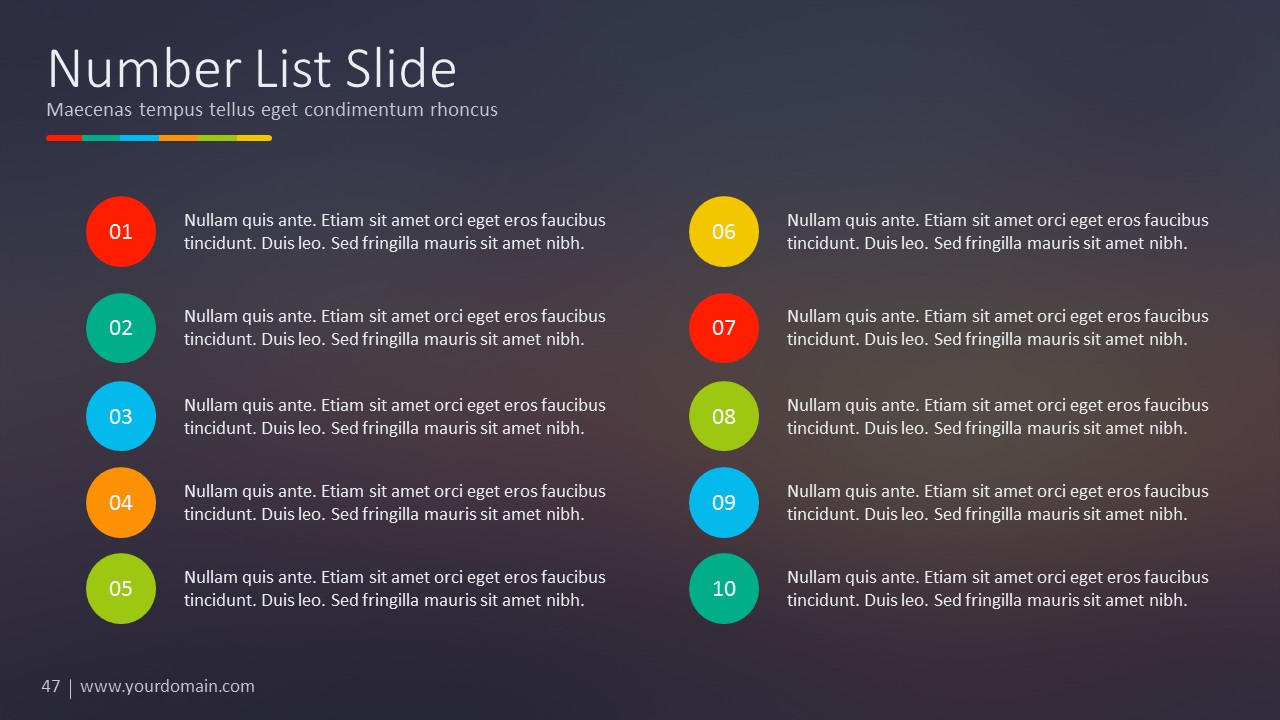 Number List Slide
Maecenas tempus tellus eget condimentum rhoncus

01
Nullam quis ante. Etiam sit amet orci eget eros faucibus tincidunt. Duis leo. Sed fringilla mauris sit amet nibh.

02
Nullam quis ante. Etiam sit amet orci eget eros faucibus tincidunt. Duis leo. Sed fringilla mauris sit amet nibh.

03
Nullam quis ante. Etiam sit amet orci eget eros faucibus tincidunt. Duis leo. Sed fringilla mauris sit amet nibh.

04
Nullam quis ante. Etiam sit amet orci eget eros faucibus tincidunt. Duis leo. Sed fringilla mauris sit amet nibh.

05
Nullam quis ante. Etiam sit amet orci eget eros faucibus tincidunt. Duis leo. Sed fringilla mauris sit amet nibh.

06
Nullam quis ante. Etiam sit amet orci eget eros faucibus tincidunt. Duis leo. Sed fringilla mauris sit amet nibh.

07
Nullam quis ante. Etiam sit amet orci eget eros faucibus tincidunt. Duis leo. Sed fringilla mauris sit amet nibh.

08
Nullam quis ante. Etiam sit amet orci eget eros faucibus tincidunt. Duis leo. Sed fringilla mauris sit amet nibh.

09
Nullam quis ante. Etiam sit amet orci eget eros faucibus tincidunt. Duis leo. Sed fringilla mauris sit amet nibh.

10
Nullam quis ante. Etiam sit amet orci eget eros faucibus tincidunt. Duis leo. Sed fringilla mauris sit amet nibh.

47 | www.yourdomain.com